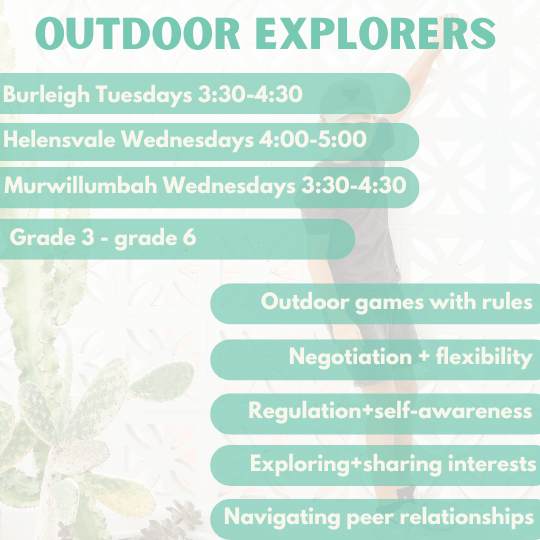 OUTDOOR EXPLORERS

Burleigh Tuesdays 3:30-4:30

Helensvale Wednesdays 4:00-5:00

Murwillumbah Wednesdays 3:30-4:30

Grade 3 - grade 6

Outdoor games with rules

Negotiation + flexibility

Regulation+self-awareness

Exploring+sharing interests

Navigating peer relationships